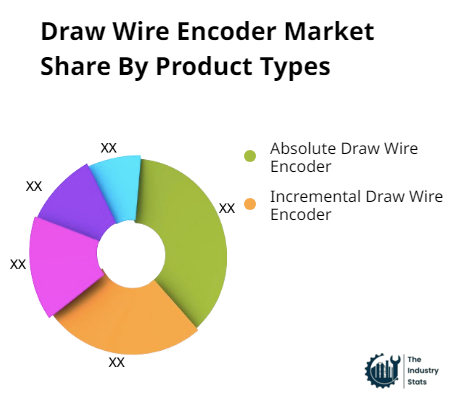 Draw Wire Encoder Market Share By Product Types

XX

XX

XX

XX

XX

Absolute Draw Wire Encoder

Incremental Draw Wire Encoder

The Industry Stats